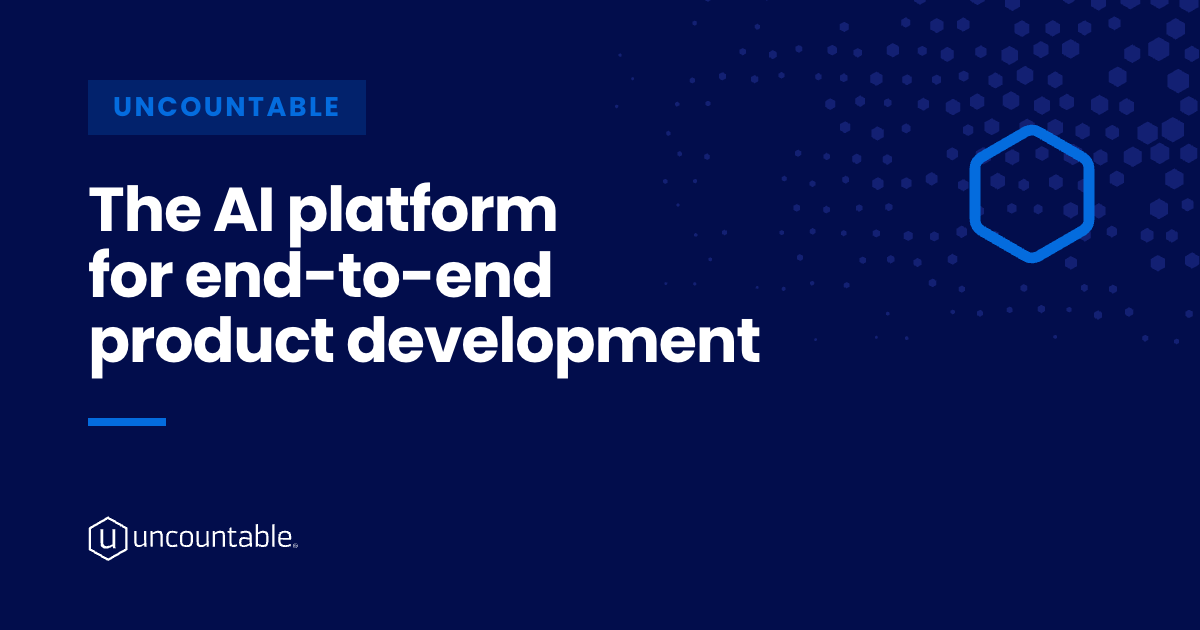 UNCOUNTABLE

The AI platform for end-to-end product development

uncountable